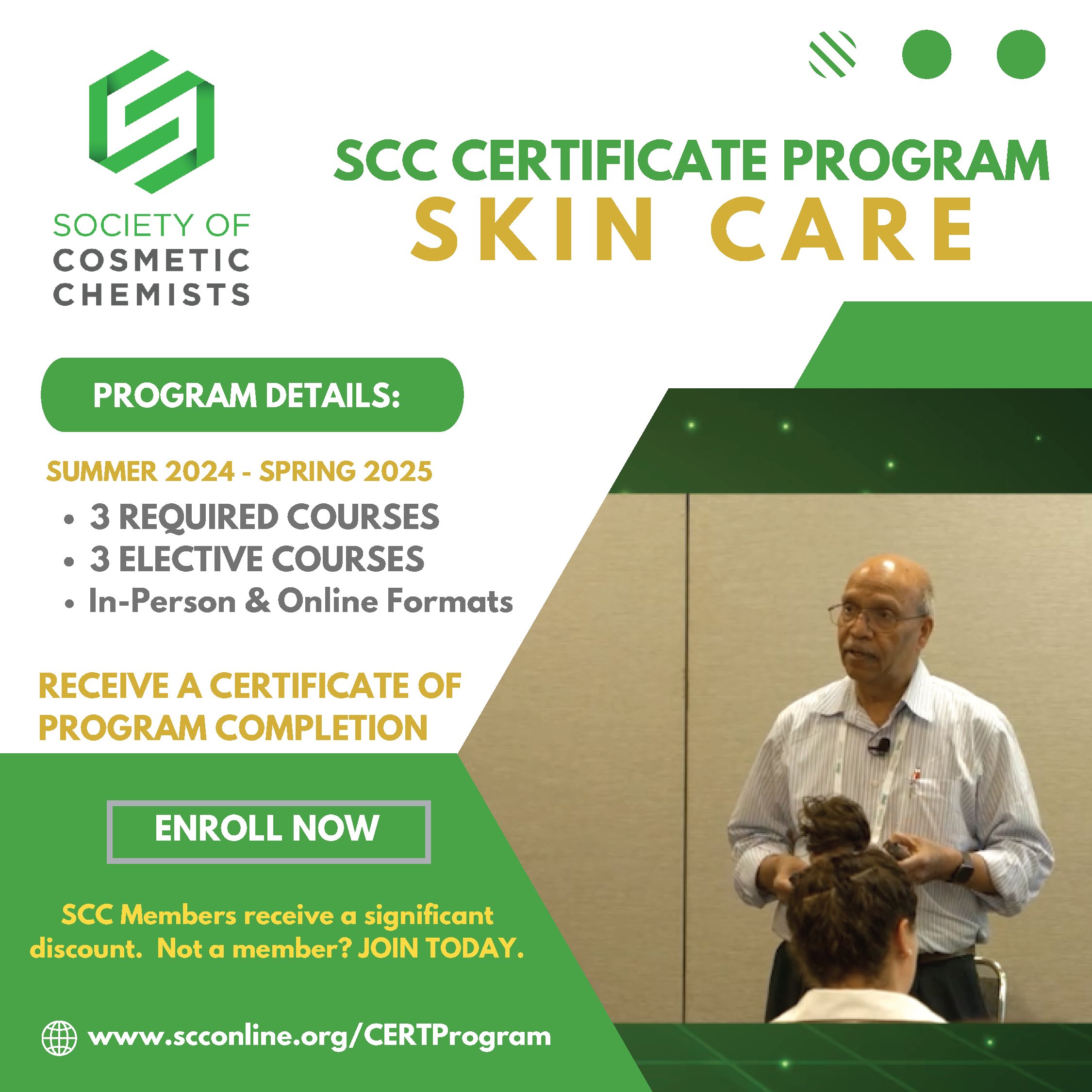 SOCIETY OF
COSMETIC
CHEMISTS

SCC CERTIFICATE PROGRAM
SKIN CARE

PROGRAM DETAILS:

SUMMER 2024 - SPRING 2025

• 3 REQUIRED COURSES
• 3 ELECTIVE COURSES
• In-Person & Online Formats

RECEIVE A CERTIFICATE OF PROGRAM COMPLETION

ENROLL NOW

SCC Members receive a significant discount. Not a member? JOIN TODAY.

www.scconline.org/CERTProgram